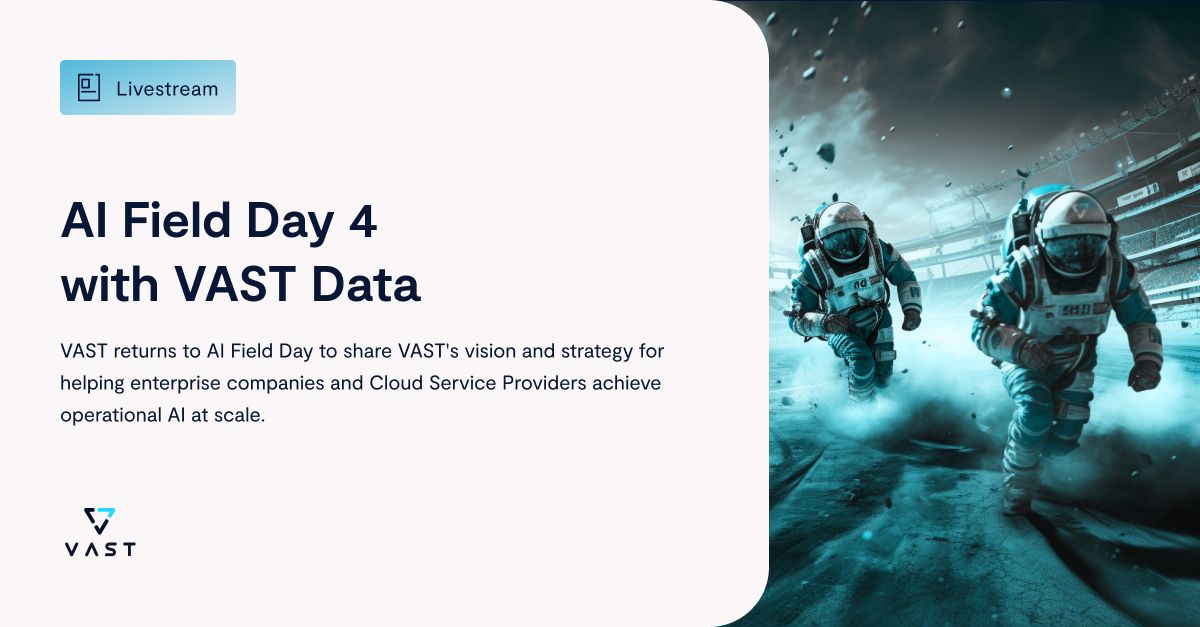 Livestream

AI Field Day 4 with VAST Data

VAST returns to AI Field Day to share VAST's vision and strategy for helping enterprise companies and Cloud Service Providers achieve operational AI at scale.

VAST